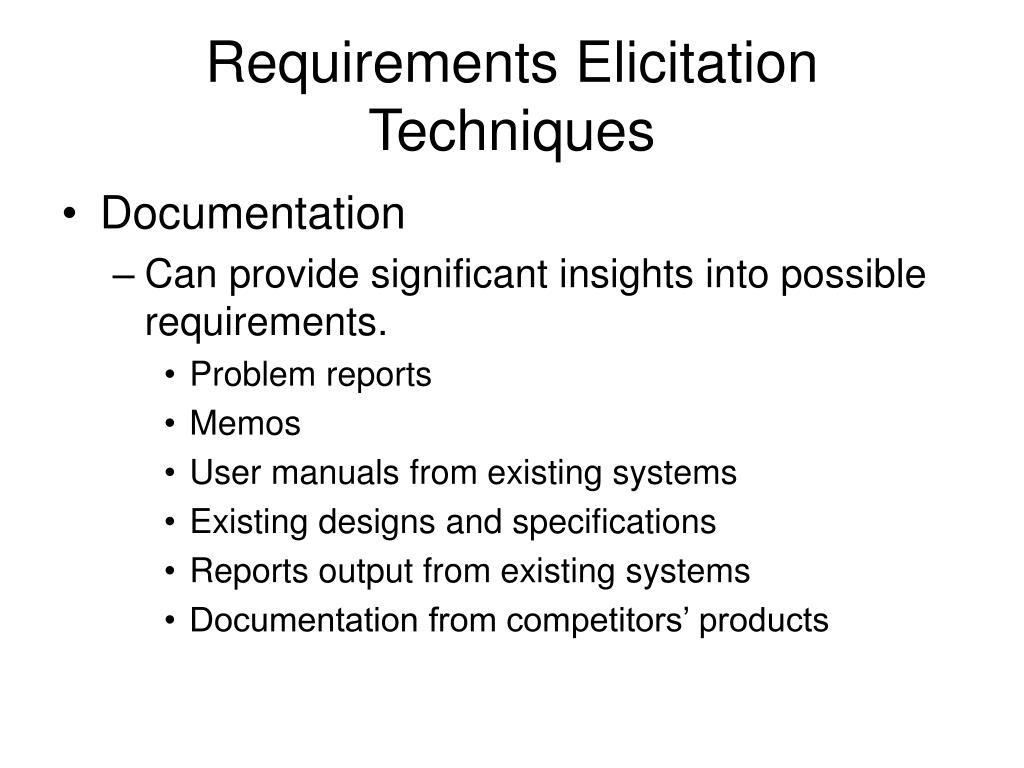 Requirements Elicitation Techniques

• Documentation
– Can provide significant insights into possible requirements.
• Problem reports
• Memos
• User manuals from existing systems
• Existing designs and specifications
• Reports output from existing systems
• Documentation from competitors’ products